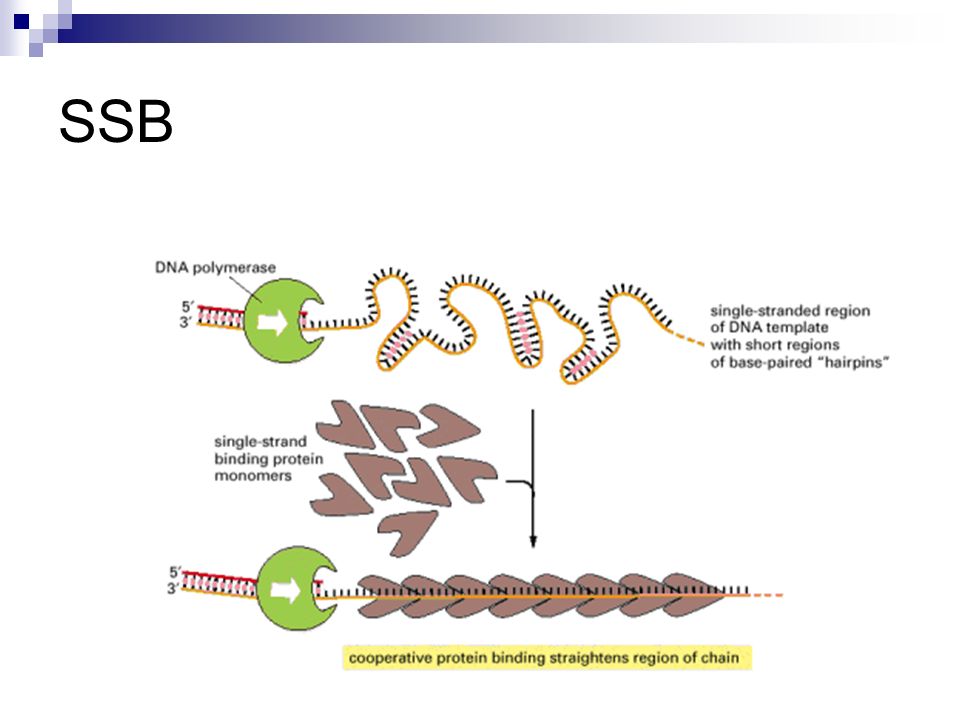 SSB

DNA polymerase

5′
3′

single-stranded region of DNA template with short regions of base-paired "hairpins"

single-strand binding protein monomers

5′
3′

cooperative protein binding straightens region of chain